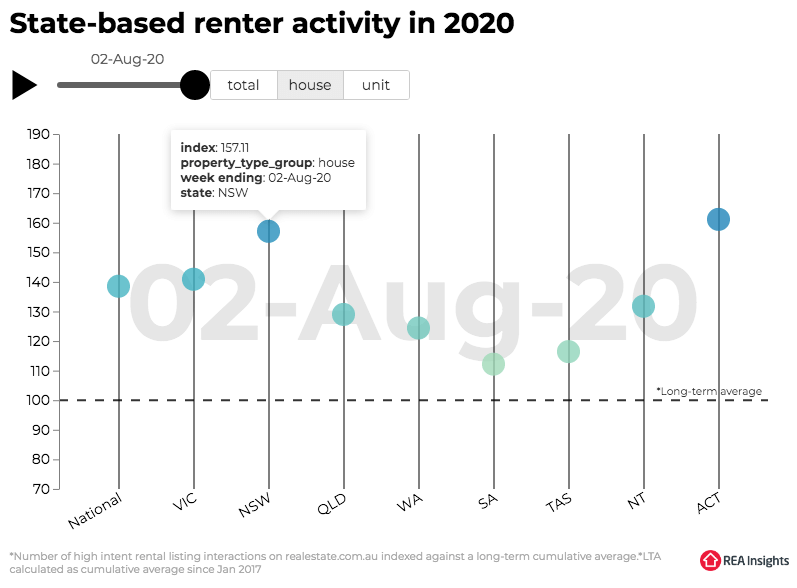 State-based renter activity in 2020

02-Aug-20

total house unit

190
180
170
160
150
140
130
120
110
100
90
80
70

index: 157.11
property_type_group: house
week ending: 02-Aug-20
state: NSW

02-Aug-20

*Long-term average

National VIC NSW QLD WA SA TAS NT ACT

*Number of high intent rental listing interactions on realestate.com.au indexed against a long-term cumulative average.*LTA calculated as cumulative average since Jan 2017

REA Insights